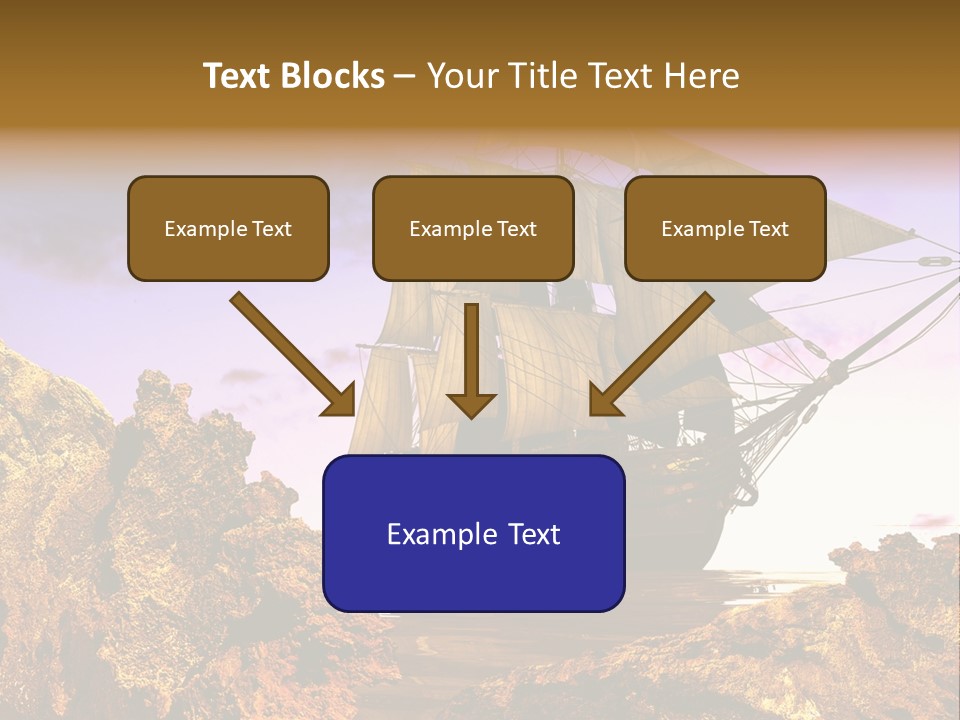 Text Blocks – Your Title Text Here

Example Text

Example Text

Example Text

Example Text